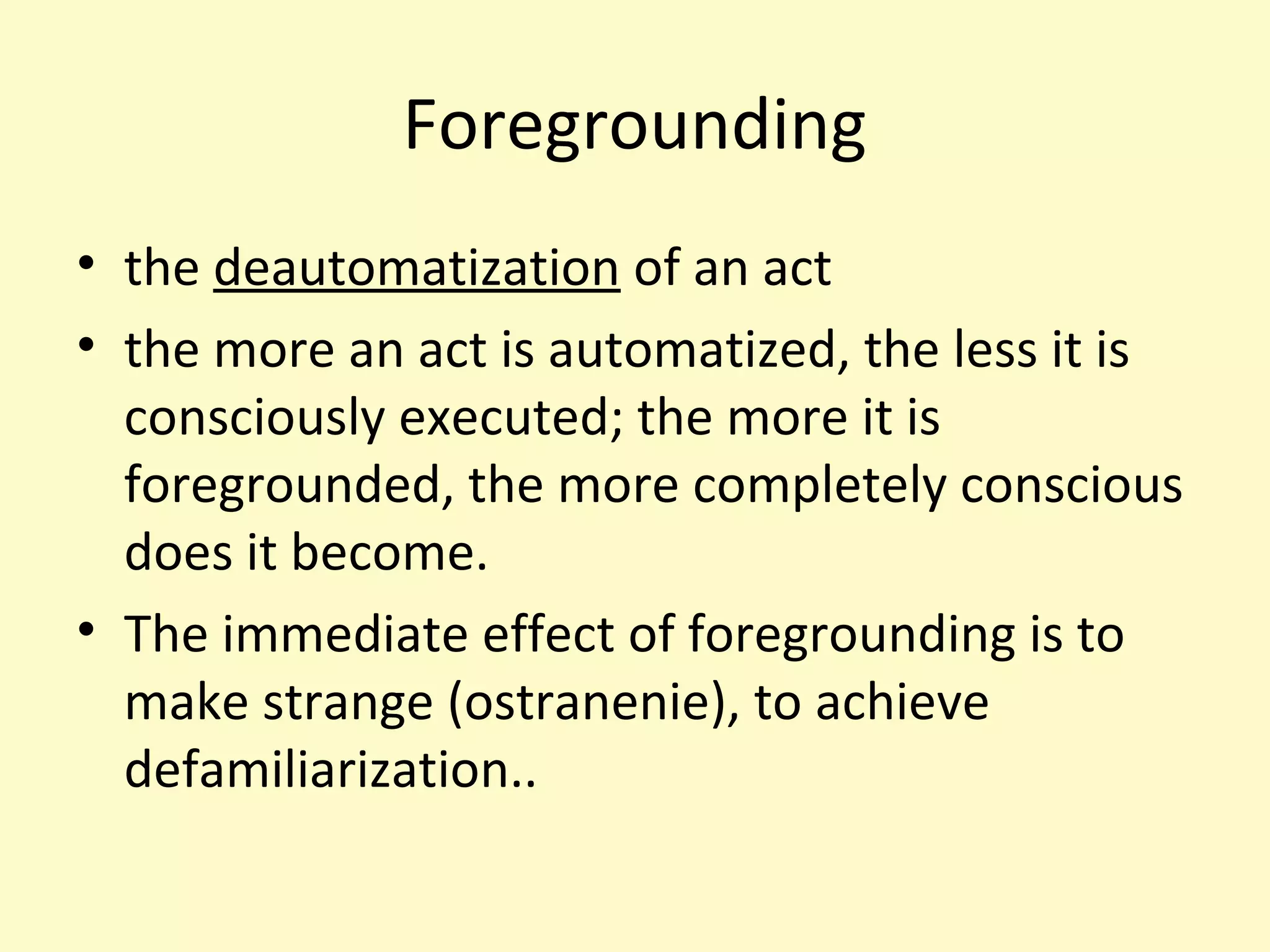 Foregrounding

• the deautomatization of an act
• the more an act is automatized, the less it is consciously executed; the more it is foregrounded, the more completely conscious does it become.
• The immediate effect of foregrounding is to make strange (ostranenie), to achieve defamiliarization..